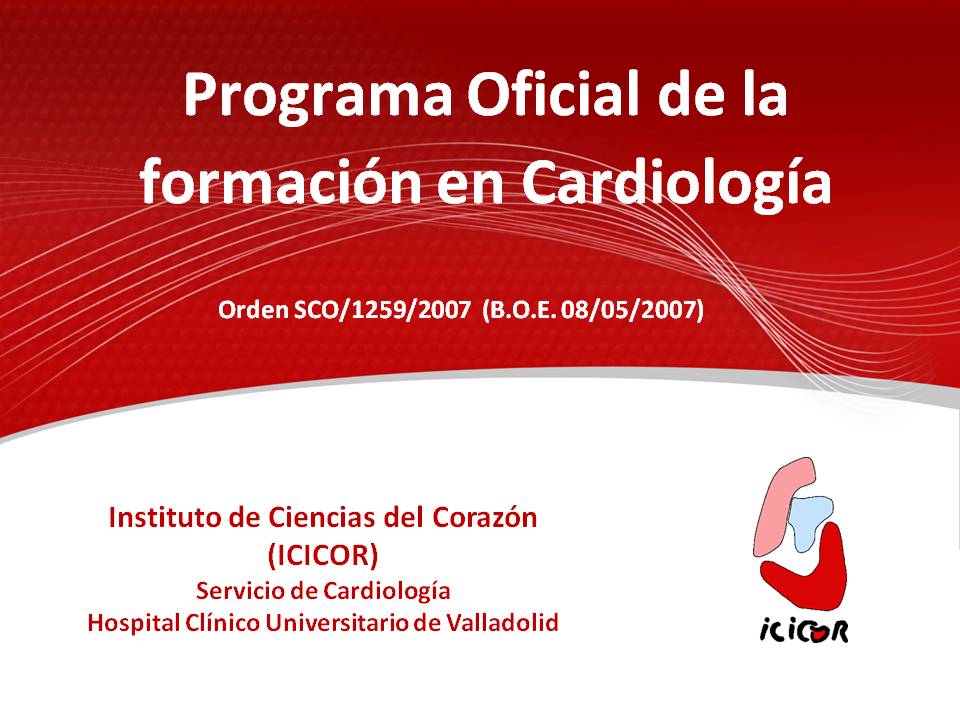 Programa Oficial de la formación en Cardiología

Orden SCO/1259/2007 (B.O.E. 08/05/2007)

Instituto de Ciencias del Corazón (ICICOR)
Servicio de Cardiología
Hospital Clínico Universitario de Valladolid

ICICOR